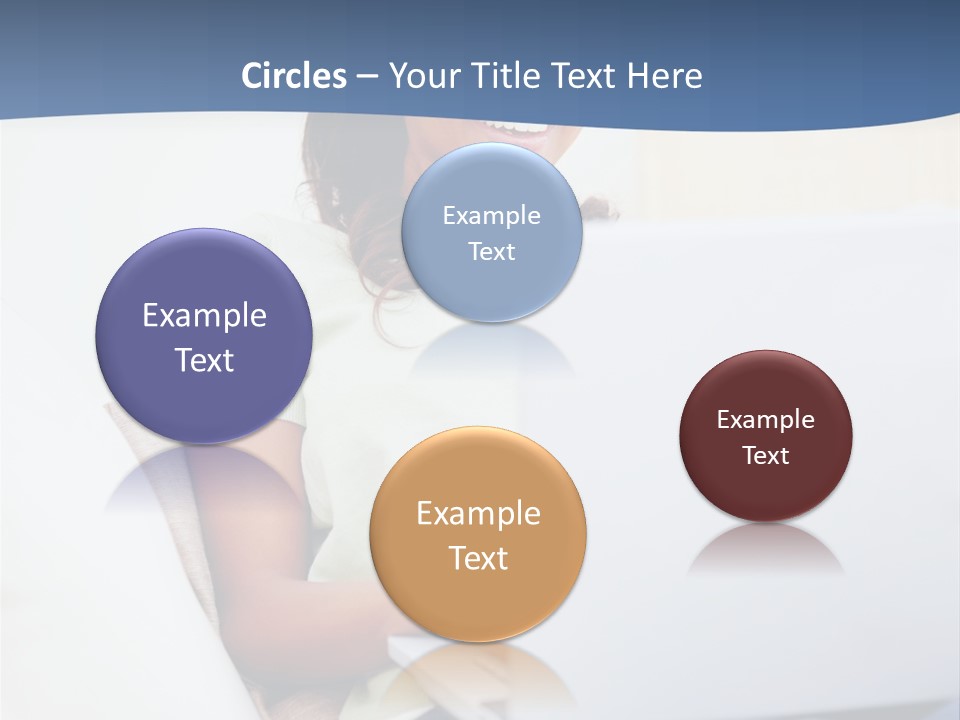 Circles – Your Title Text Here

Example Text

Example Text

Example Text

Example Text